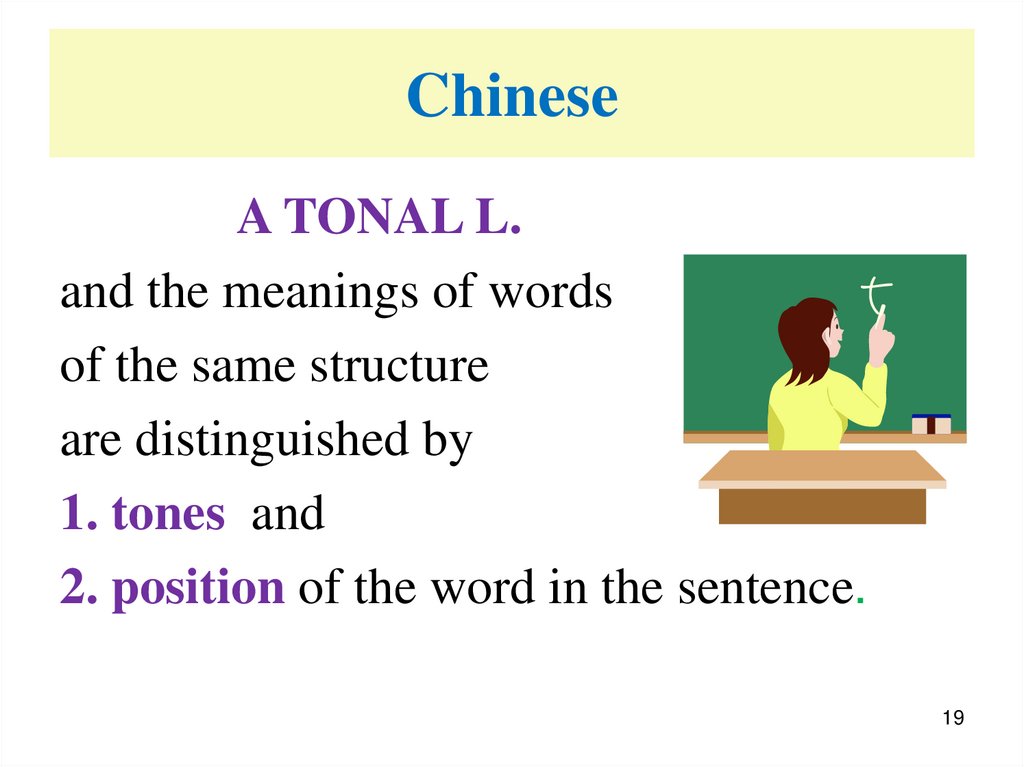 Chinese

A TONAL L.

and the meanings of words of the same structure are distinguished by

1. tones and

2. position of the word in the sentence.

19